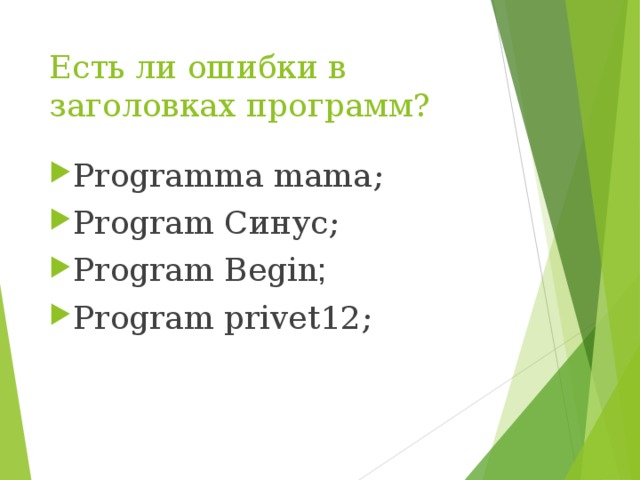 Есть ли ошибки в заголовках программ?

Programma mama;

Program Синус;

Program Begin;

Program privet12;